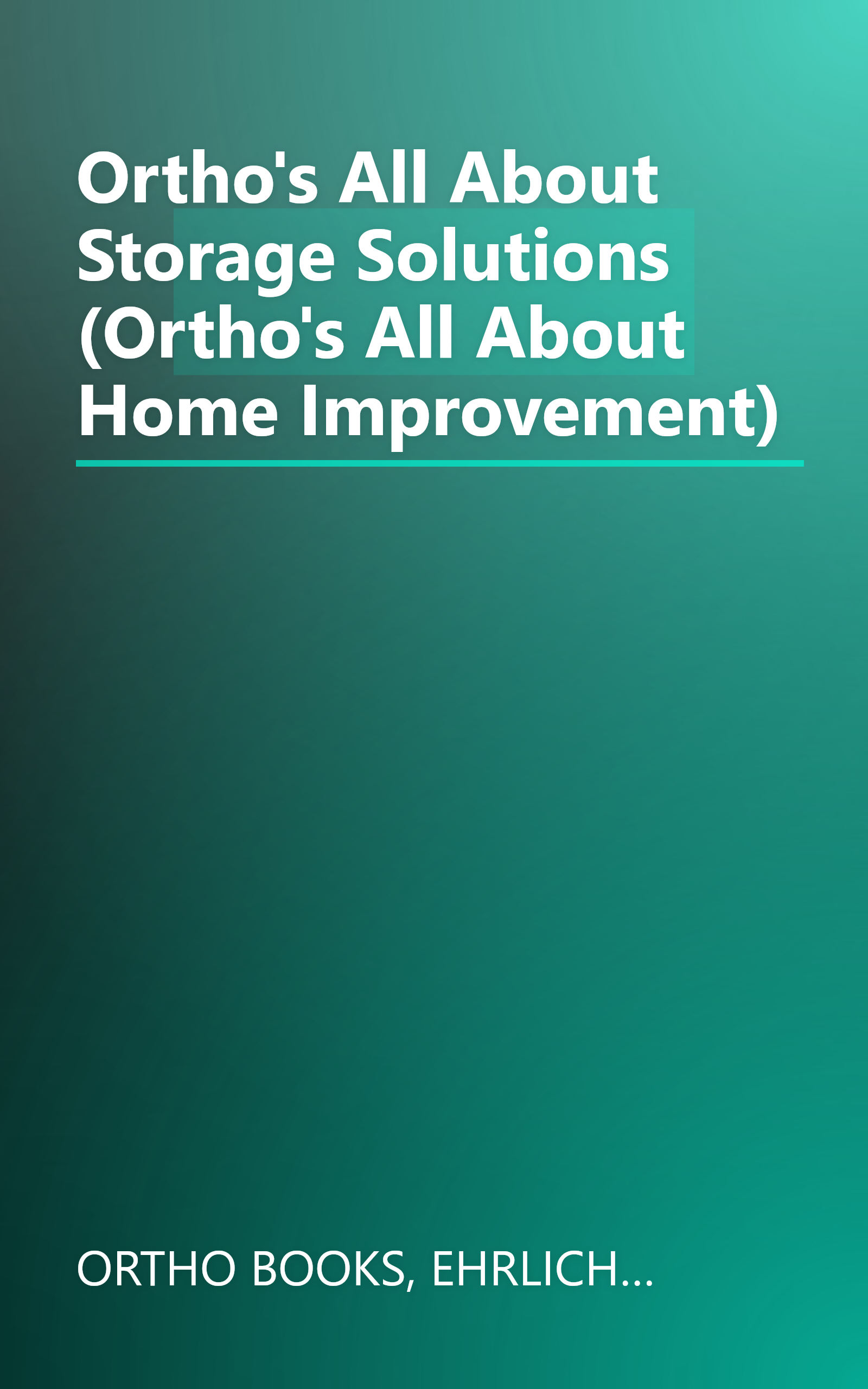 Ortho's All About Storage Solutions (Ortho's All About Home Improvement)

ORTHO BOOKS, EHRLICH...